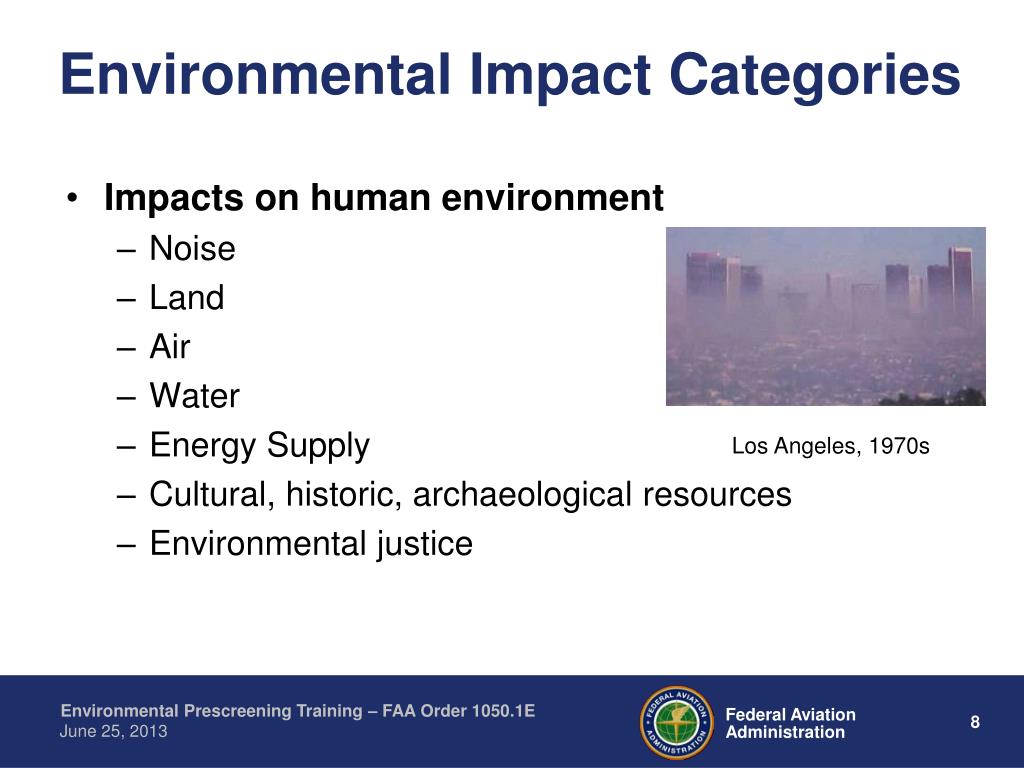 Environmental Impact Categories

• Impacts on human environment
– Noise
– Land
– Air
– Water
– Energy Supply
– Cultural, historic, archaeological resources
– Environmental justice

Los Angeles, 1970s

Environmental Prescreening Training – FAA Order 1050.1E
June 25, 2013

FEDERAL AVIATION ADMINISTRATION

Federal Aviation Administration

8